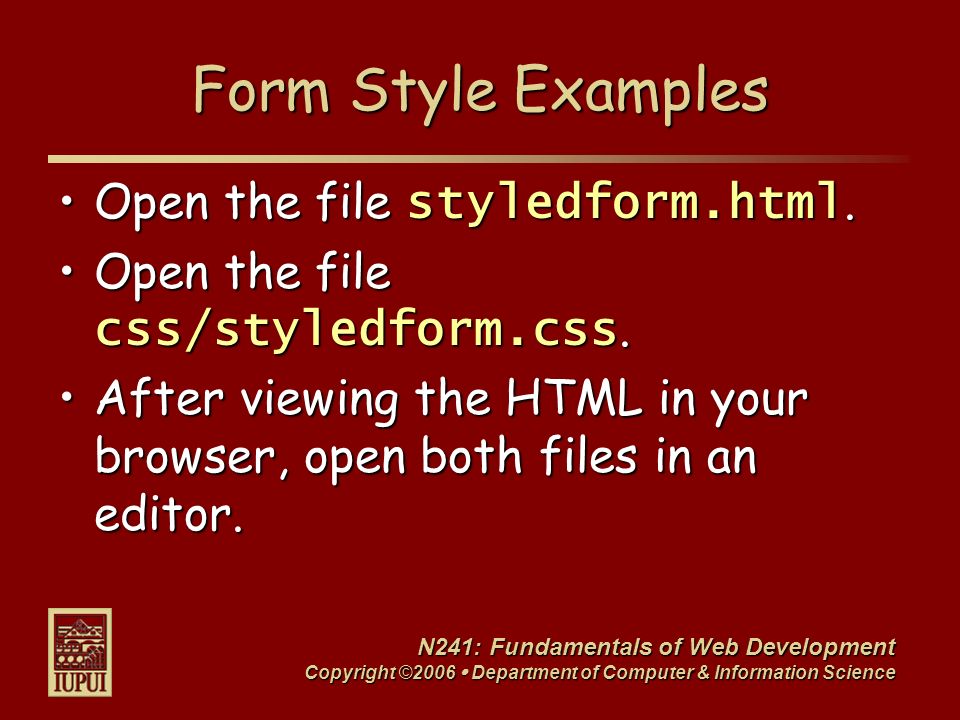 Form Style Examples

• Open the file styledform.html.

• Open the file css/styledform.css.

• After viewing the HTML in your browser, open both files in an editor.

IUPUI

N241: Fundamentals of Web Development
Copyright ©2006 • Department of Computer & Information Science